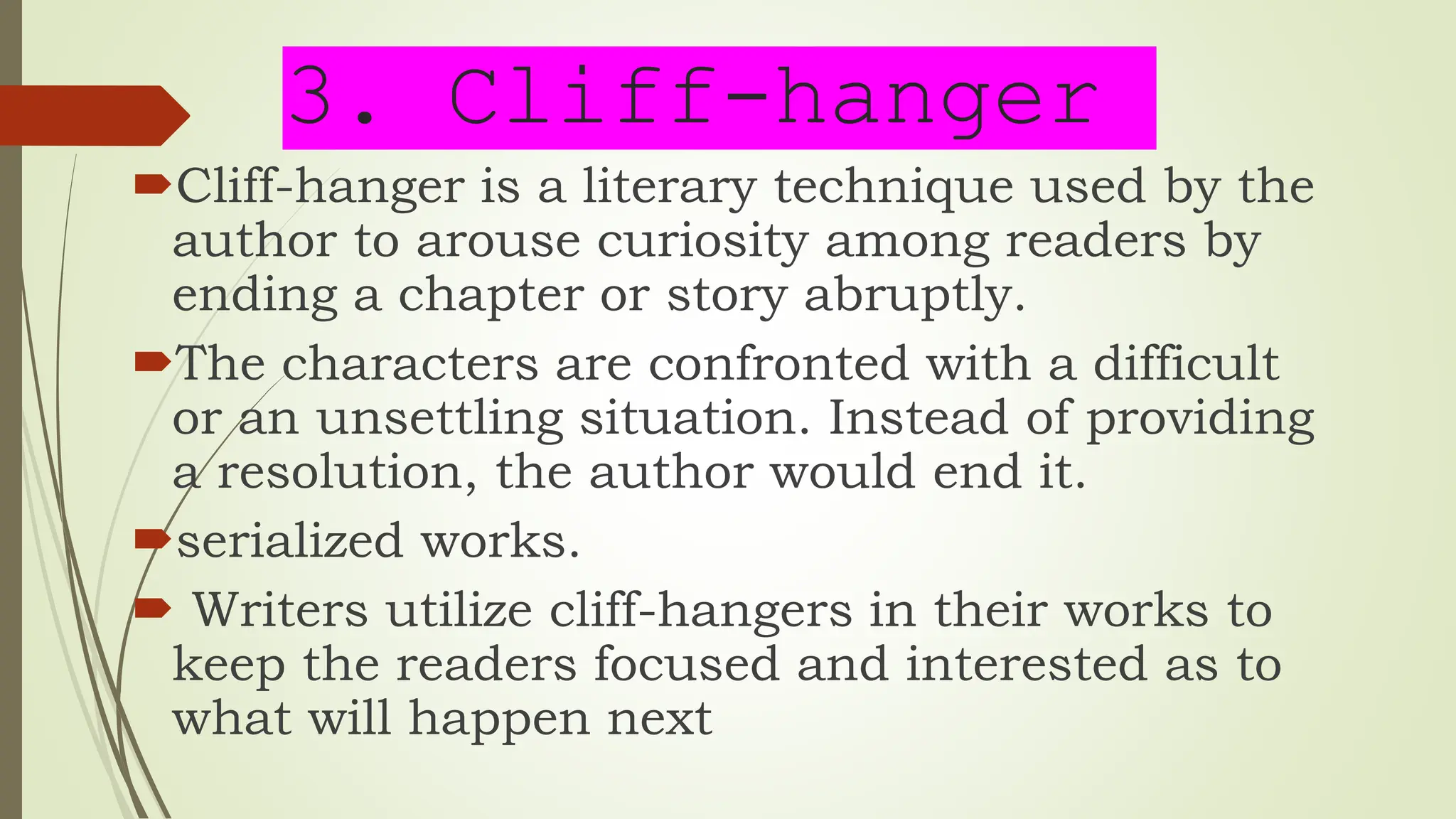 3. Cliff-hanger

Cliff-hanger is a literary technique used by the author to arouse curiosity among readers by ending a chapter or story abruptly.

The characters are confronted with a difficult or an unsettling situation. Instead of providing a resolution, the author would end it.

serialized works.

Writers utilize cliff-hangers in their works to keep the readers focused and interested as to what will happen next